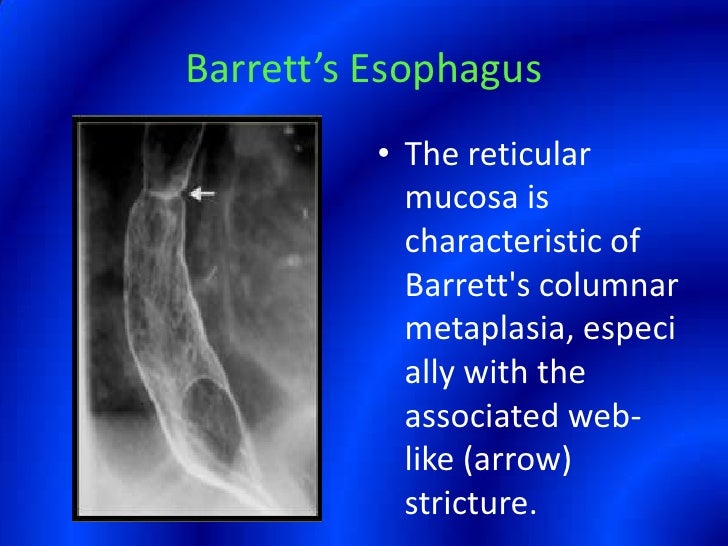 Barrett's Esophagus

• The reticular mucosa is characteristic of Barrett's columnar metaplasia, especi ally with the associated web-like (arrow) stricture.